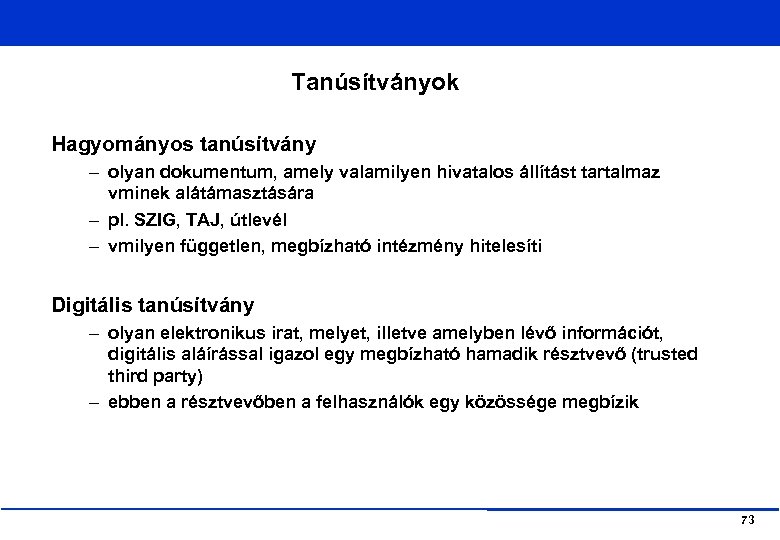 Tanúsítványok

Hagyományos tanúsítvány

– olyan dokumentum, amely valamilyen hivatalos állítást tartalmaz vminek alátámasztására

– pl. SZIG, TAJ, útlevél

– vmilyen független, megbízható intézmény hitelesíti

Digitális tanúsítvány

– olyan elektronikus irat, melyet, illetve amelyben lévő információt, digitális aláírással igazol egy megbízható hamadik résztvevő (trusted third party)

– ebben a résztvevőben a felhasználók egy közössége megbízik

73